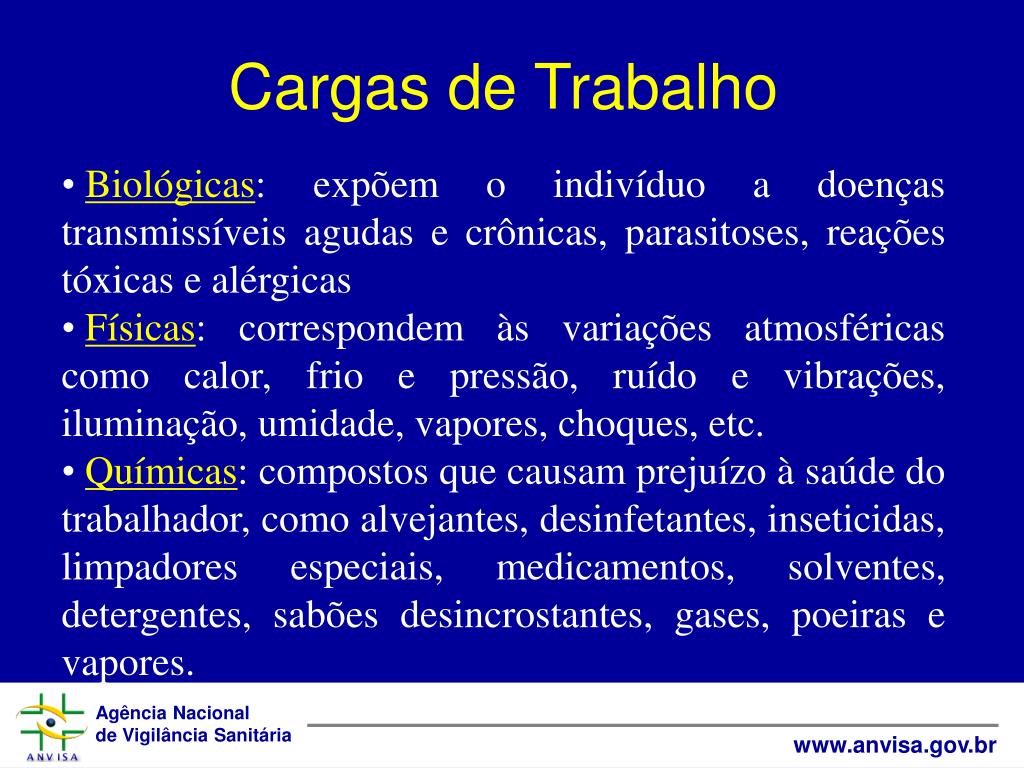 Cargas de Trabalho

• Biológicas: expõem o indivíduo a doenças transmissíveis agudas e crônicas, parasitoses, reações tóxicas e alérgicas

• Físicas: correspondem às variações atmosféricas como calor, frio e pressão, ruído e vibrações, iluminação, umidade, vapores, choques, etc.

• Químicas: compostos que causam prejuízo à saúde do trabalhador, como alvejantes, desinfetantes, inseticidas, limpadores especiais, medicamentos, solventes, detergentes, sabões desincrostantes, gases, poeiras e vapores.

ANVISA
Agência Nacional
de Vigilância Sanitária

www.anvisa.gov.br